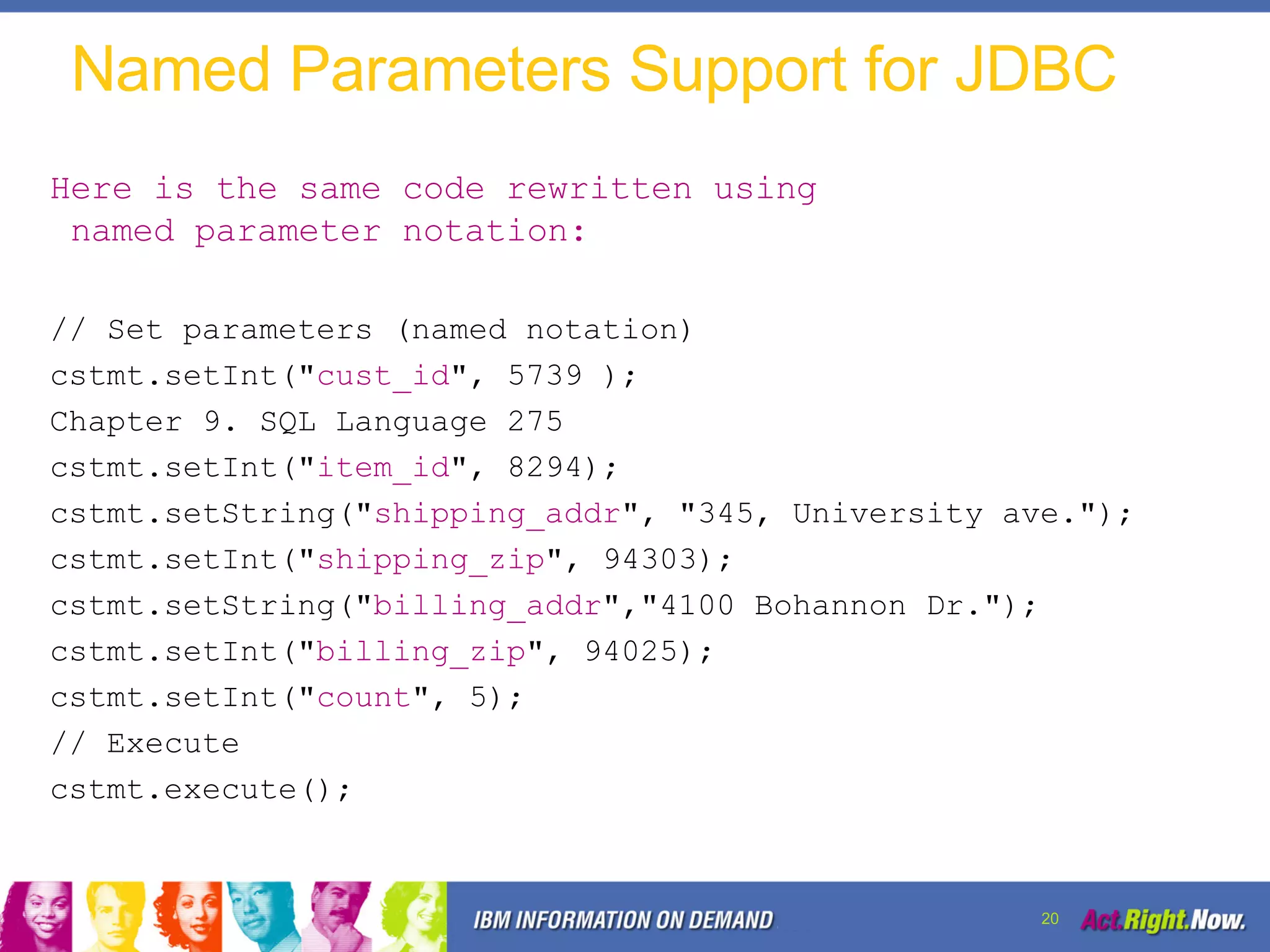 Named Parameters Support for JDBC

Here is the same code rewritten using named parameter notation:

// Set parameters (named notation)
cstmt.setInt("cust_id", 5739 );
Chapter 9. SQL Language 275
cstmt.setInt("item_id", 8294);
cstmt.setString("shipping_addr", "345, University ave.");
cstmt.setInt("shipping_zip", 94303);
cstmt.setString("billing_addr","4100 Bohannon Dr.");
cstmt.setInt("billing_zip", 94025);
cstmt.setInt("count", 5);
// Execute
cstmt.execute();

IBM INFORMATION ON DEMAND

20

Act.Right.Now.